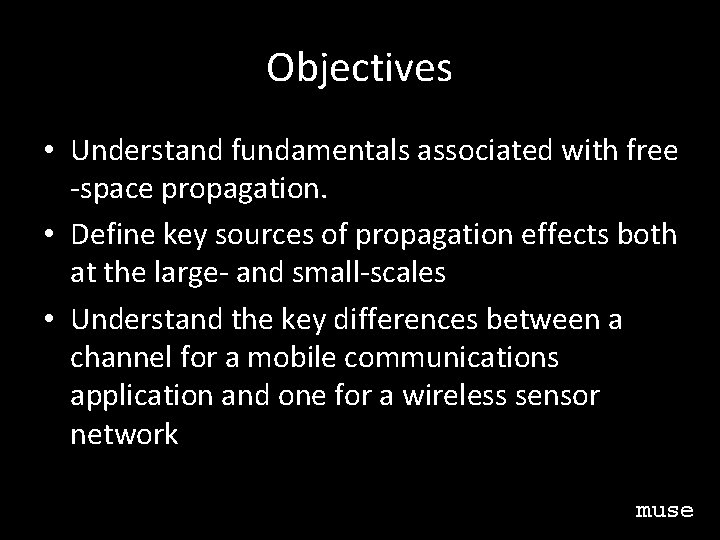 Objectives

• Understand fundamentals associated with free -space propagation.
• Define key sources of propagation effects both at the large- and small-scales
• Understand the key differences between a channel for a mobile communications application and one for a wireless sensor network

muse